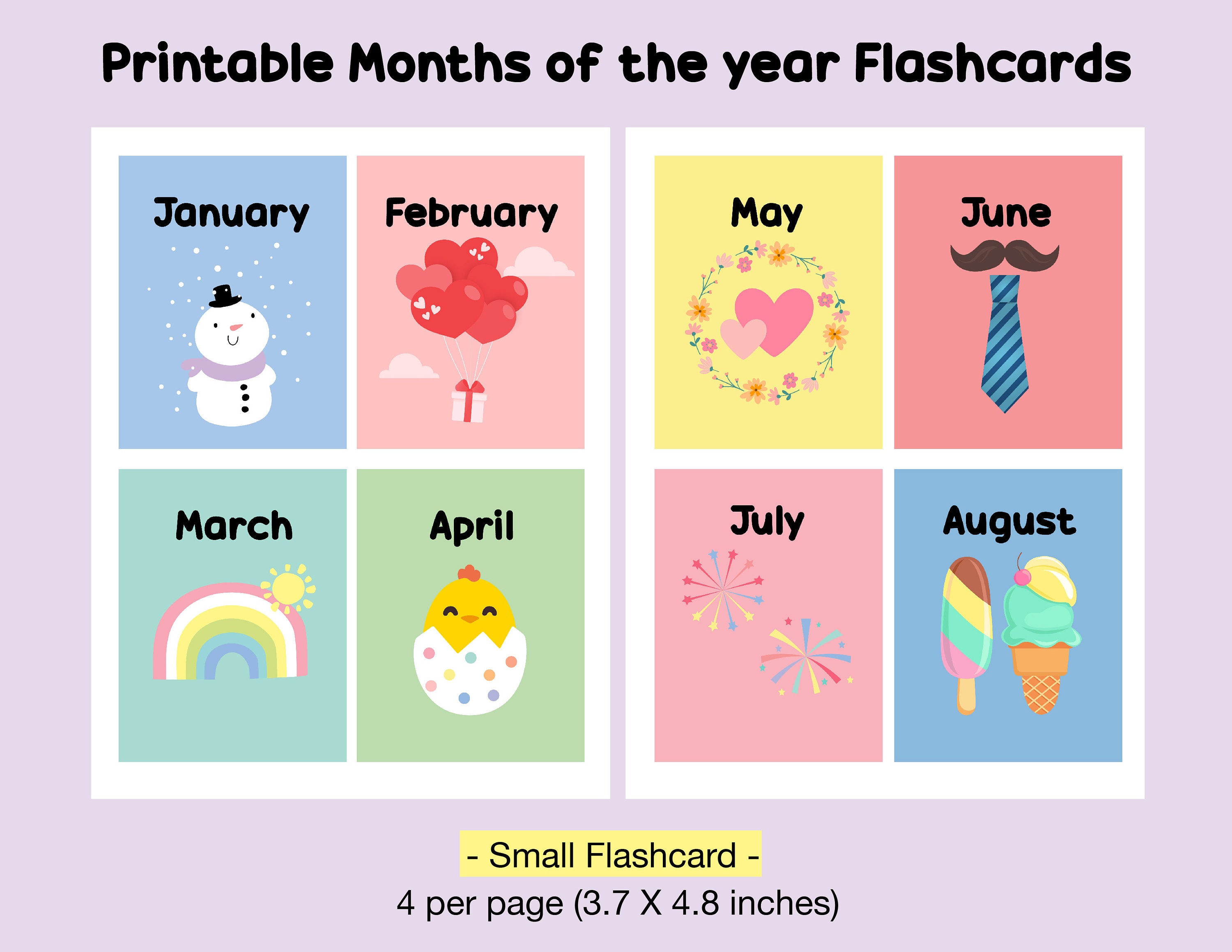 Printable Months of the year Flashcards

January

February

March

April

May

June

July

August

- Small Flashcard -

4 per page (3.7 X 4.8 inches)